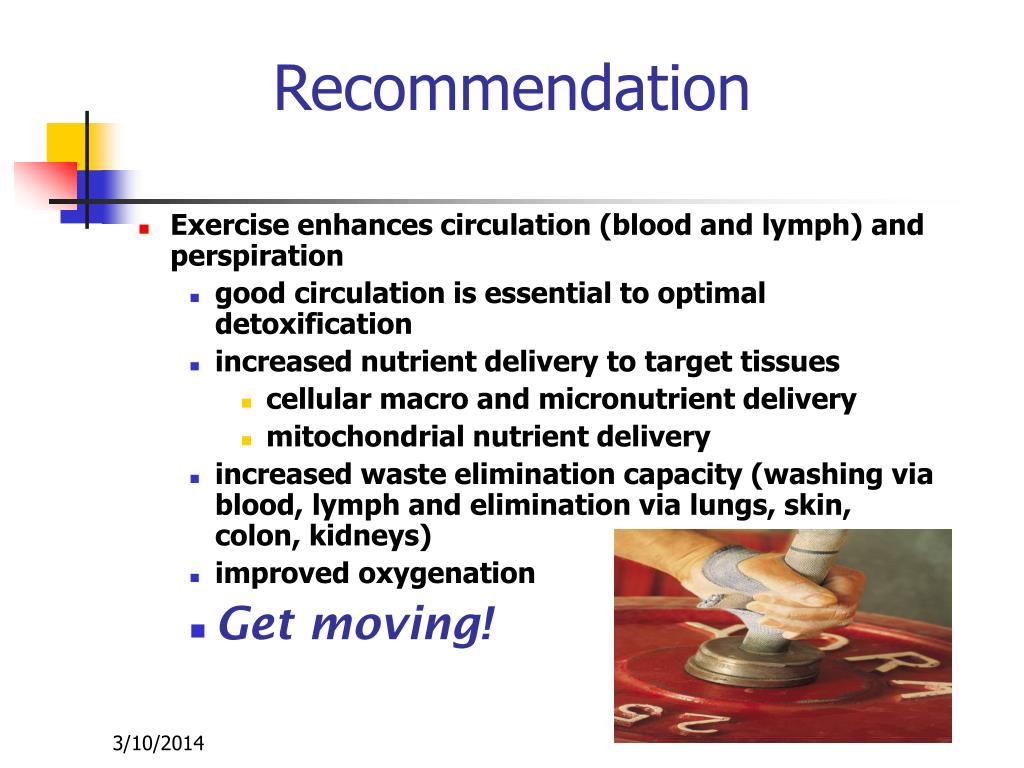 Recommendation

Exercise enhances circulation (blood and lymph) and perspiration

good circulation is essential to optimal detoxification

increased nutrient delivery to target tissues

cellular macro and micronutrient delivery

mitochondrial nutrient delivery

increased waste elimination capacity (washing via blood, lymph and elimination via lungs, skin, colon, kidneys)

improved oxygenation

Get moving!

3/10/2014